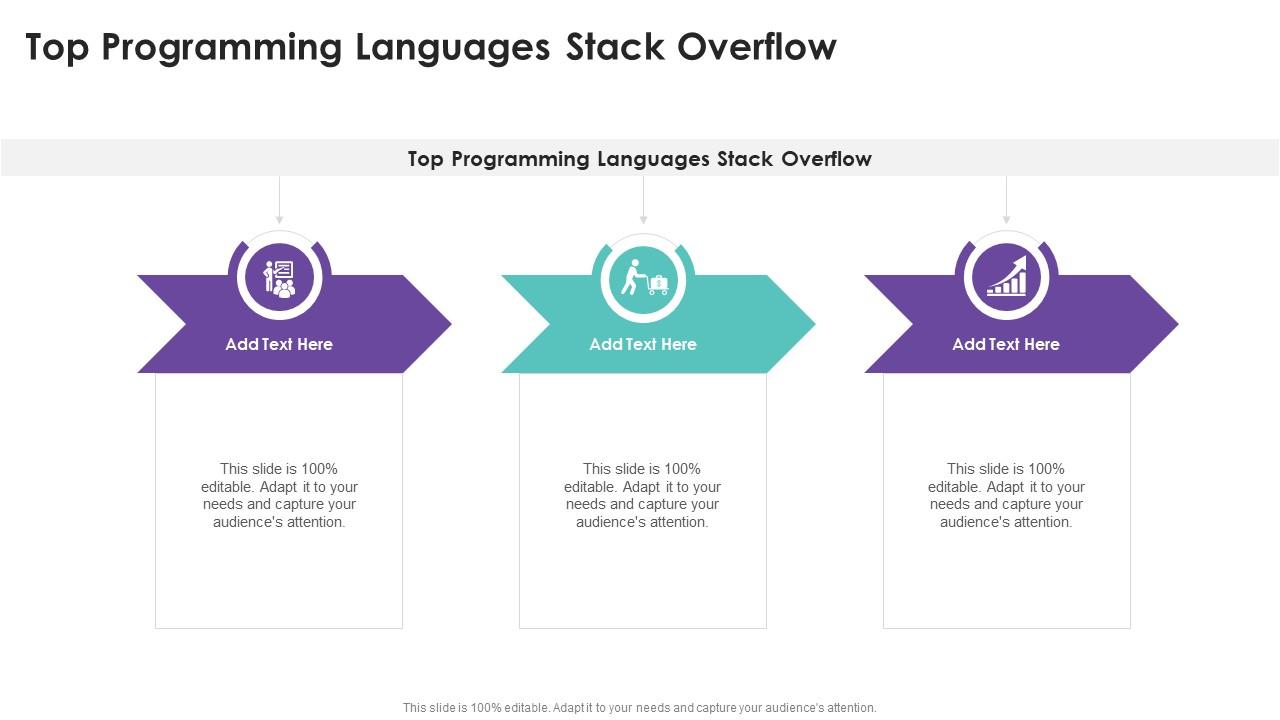 Top Programming Languages Stack Overflow

Top Programming Languages Stack Overflow

Add Text Here

This slide is 100% editable. Adapt it to your needs and capture your audience's attention.

Add Text Here

This slide is 100% editable. Adapt it to your needs and capture your audience's attention.

Add Text Here

This slide is 100% editable. Adapt it to your needs and capture your audience's attention.

This slide is 100% editable. Adapt it to your needs and capture your audience's attention.